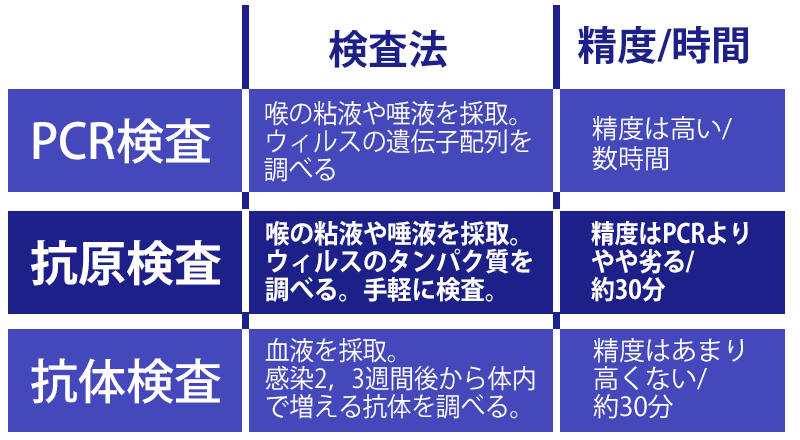 |  | 検査法 | 精度/時間 |
|---|---|---|
| PCR検査 | 喉の粘液や唾液を採取。ウィルスの遺伝子配列を調べる | 精度は高い/数時間 |
| 抗原検査 | 喉の粘液や唾液を採取。ウィルスのタンパク質を調べる。手軽に検査。 | 精度はPCRよりやや劣る/約30分 |
| 抗体検査 | 血液を採取。感染2，3週間後から体内で増える抗体を調べる。 | 精度はあまり高くない/約30分 |